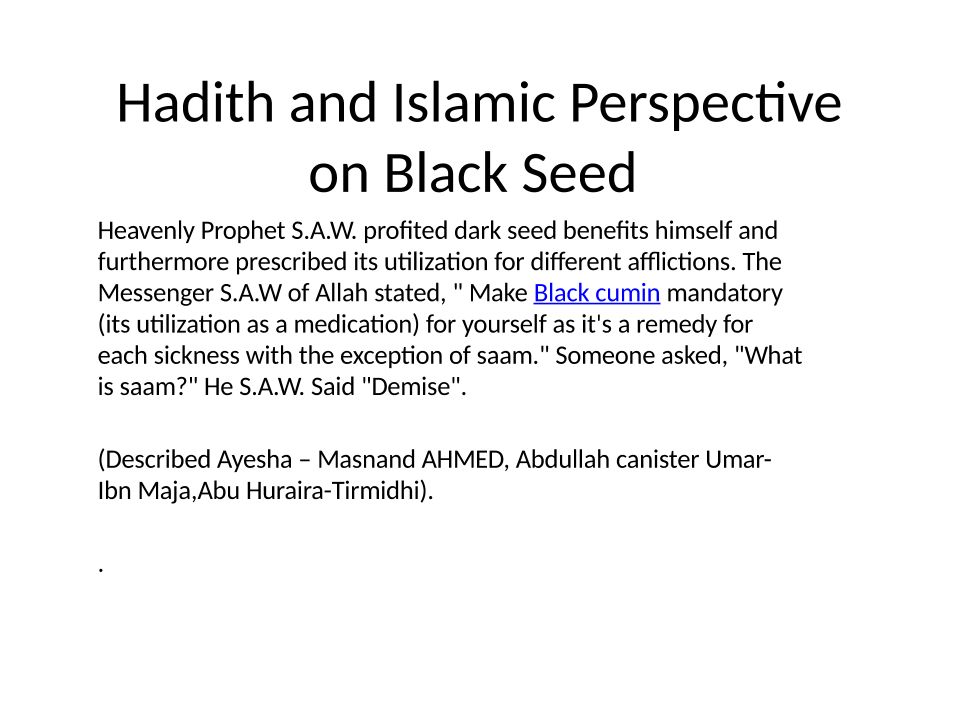 Hadith and Islamic Perspective on Black Seed

Heavenly Prophet S.A.W. profited dark seed benefits himself and furthermore prescribed its utilization for different afflictions. The Messenger S.A.W of Allah stated, " Make Black cumin mandatory (its utilization as a medication) for yourself as it's a remedy for each sickness with the exception of saam." Someone asked, "What is saam?" He S.A.W. Said "Demise".

(Described Ayesha – Masnand AHMED, Abdullah canister Umar-Ibn Maja,Abu Huraira-Tirmidhi).

.